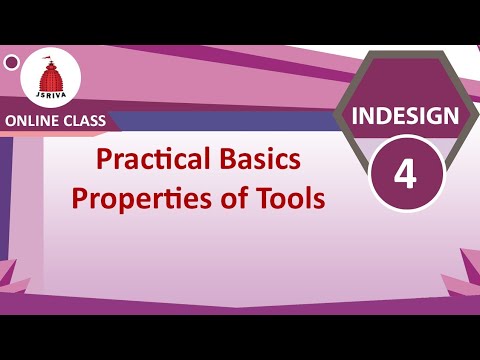 JSRIVA

ONLINE CLASS

INDESIGN

4

Practical Basics
Properties of Tools